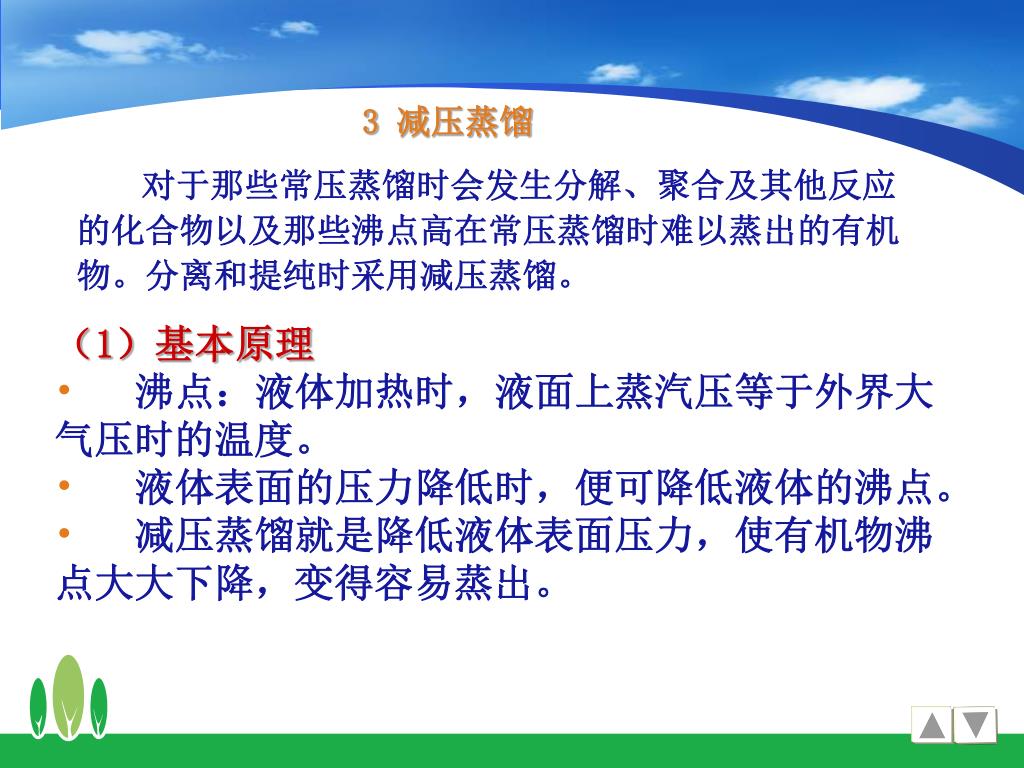 3 减压蒸馏

对于那些常压蒸馏时会发生分解、聚合及其他反应的化合物以及那些沸点高在常压蒸馏时难以蒸出的有机物。分离和提纯时采用减压蒸馏。

（1）基本原理

• 沸点：液体加热时，液面上蒸汽压等于外界大气压时的温度。

• 液体表面的压力降低时，便可降低液体的沸点。

• 减压蒸馏就是降低液体表面压力，使有机物沸点大大下降，变得容易蒸出。